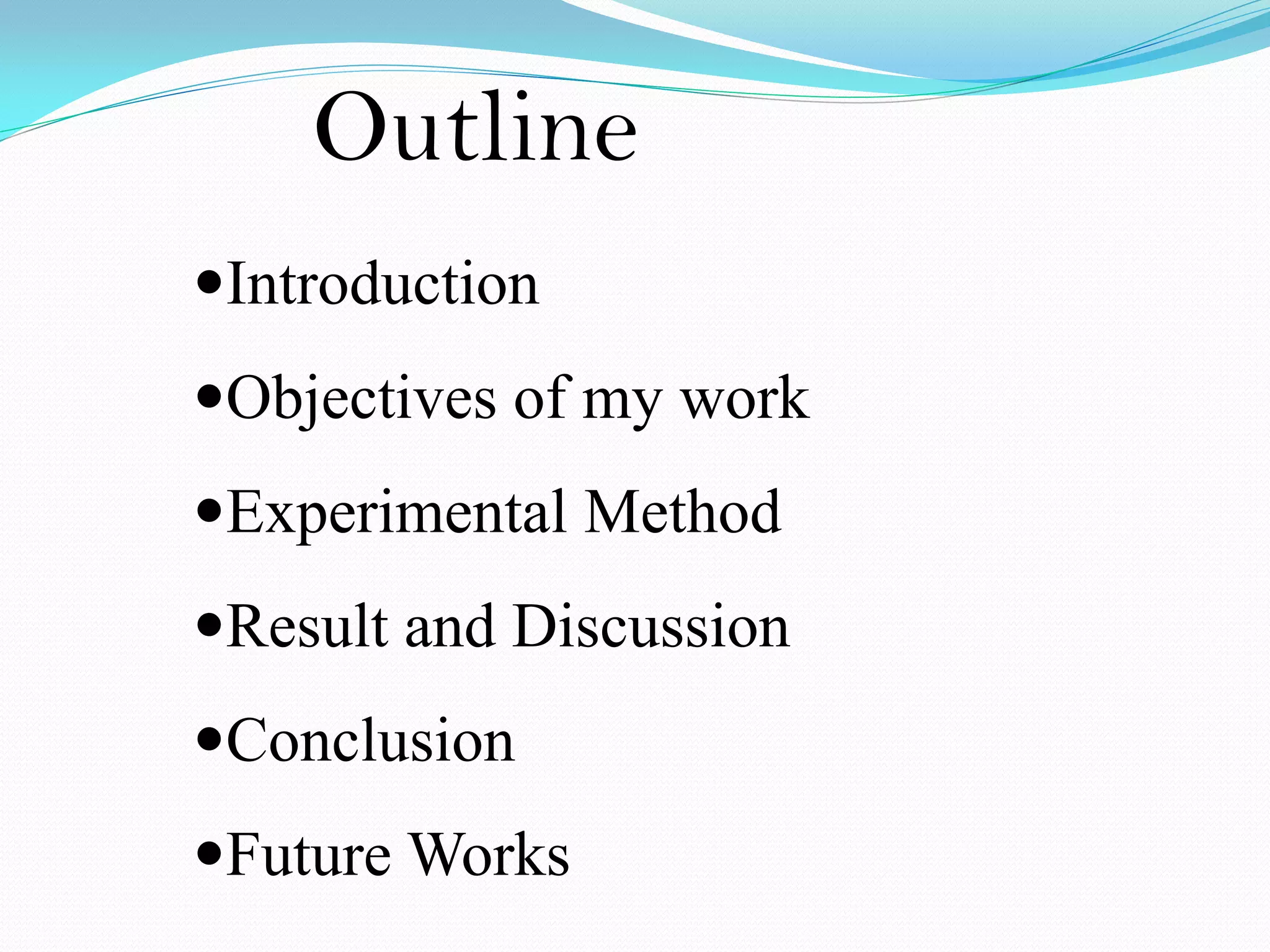 Outline

•Introduction

•Objectives of my work

•Experimental Method

•Result and Discussion

•Conclusion

•Future Works